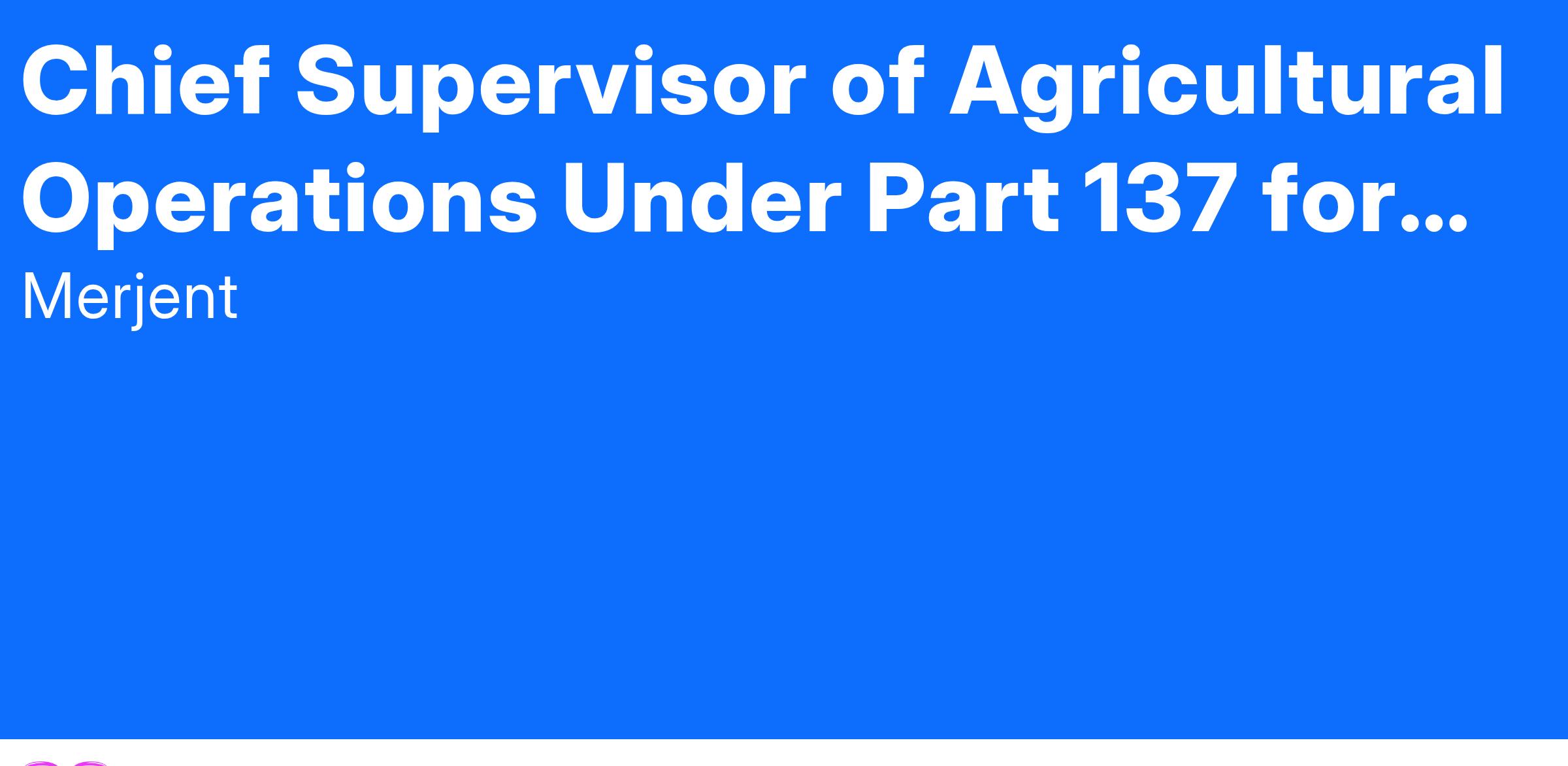 Chief Supervisor of Agricultural Operations Under Part 137 for...

Merjent